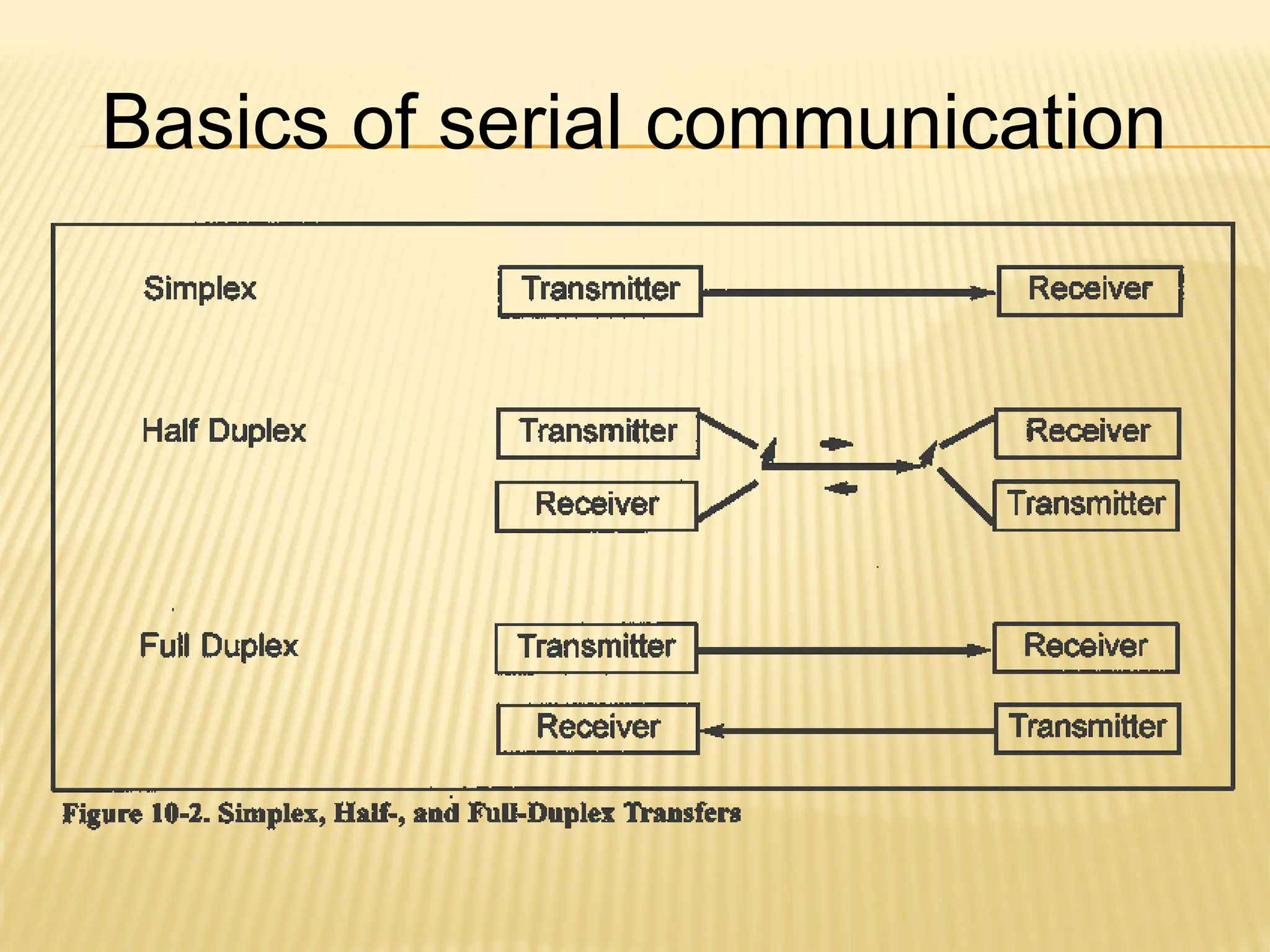 Basics of serial communication

Simplex

Transmitter

Receiver

Half Duplex

Transmitter

Receiver

Receiver

Transmitter

Full Duplex

Transmitter

Receiver

Receiver

Transmitter

Figure 10-2. Simplex, Half-, and Full-Duplex Transfers